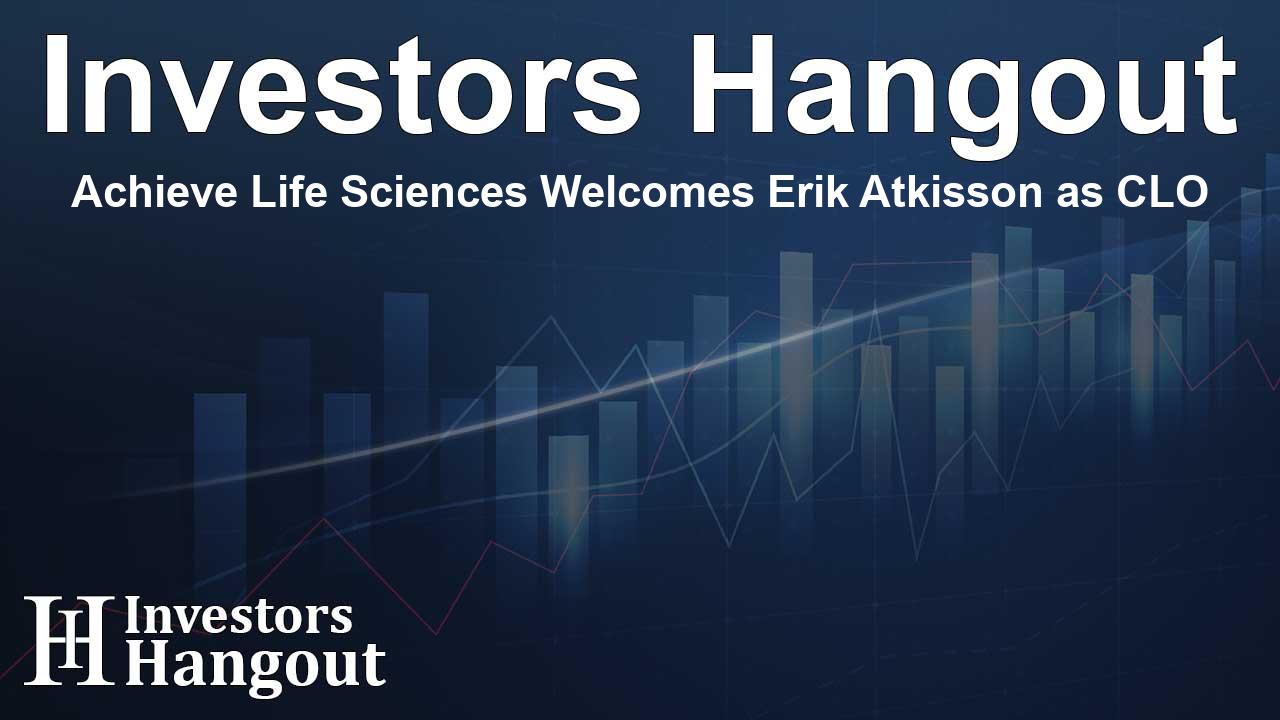 Investors Hangout

Achieve Life Sciences Welcomes Erik Atkisson as CLO

IH Investors Hangout